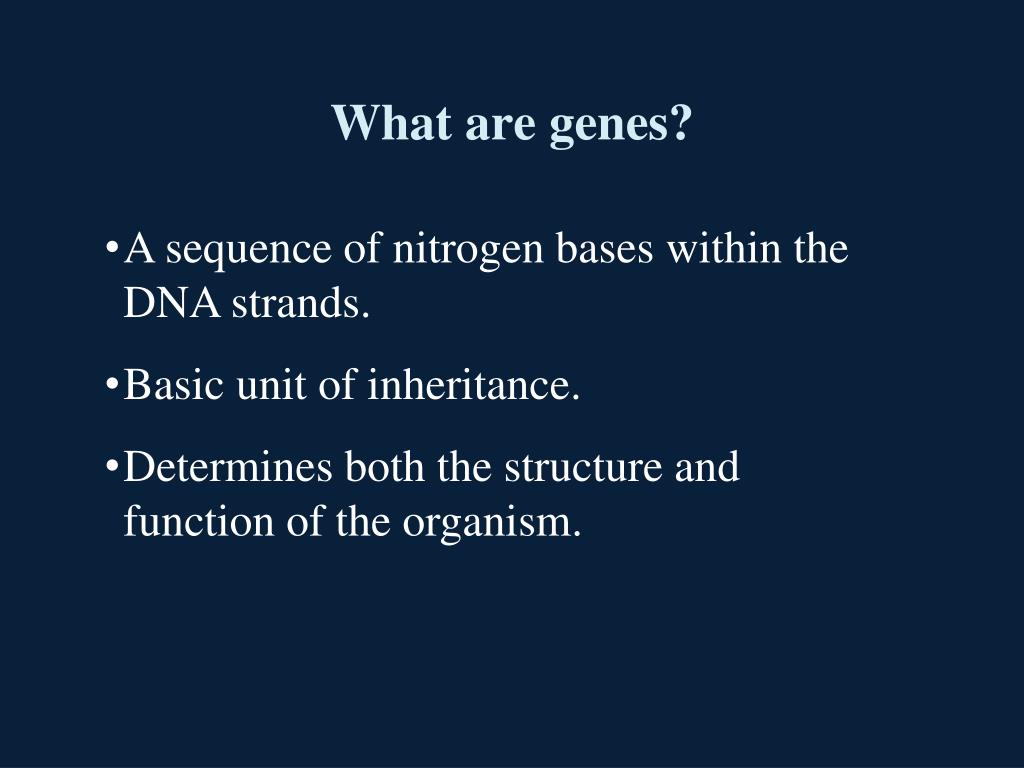 What are genes?

•A sequence of nitrogen bases within the DNA strands.

•Basic unit of inheritance.

•Determines both the structure and function of the organism.